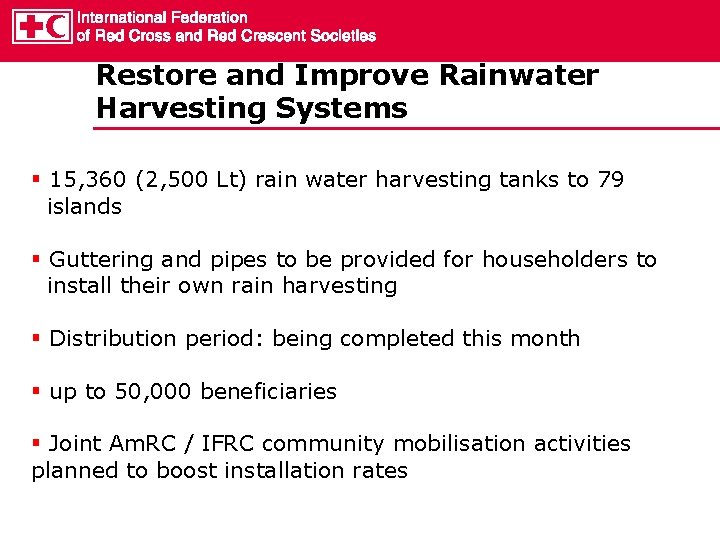 International Federation
of Red Cross and Red Crescent Societies

Restore and Improve Rainwater Harvesting Systems

▪ 15,360 (2,500 Lt) rain water harvesting tanks to 79 islands

▪ Guttering and pipes to be provided for householders to install their own rain harvesting

▪ Distribution period: being completed this month

▪ up to 50,000 beneficiaries

▪ Joint AmRC / IFRC community mobilisation activities planned to boost installation rates